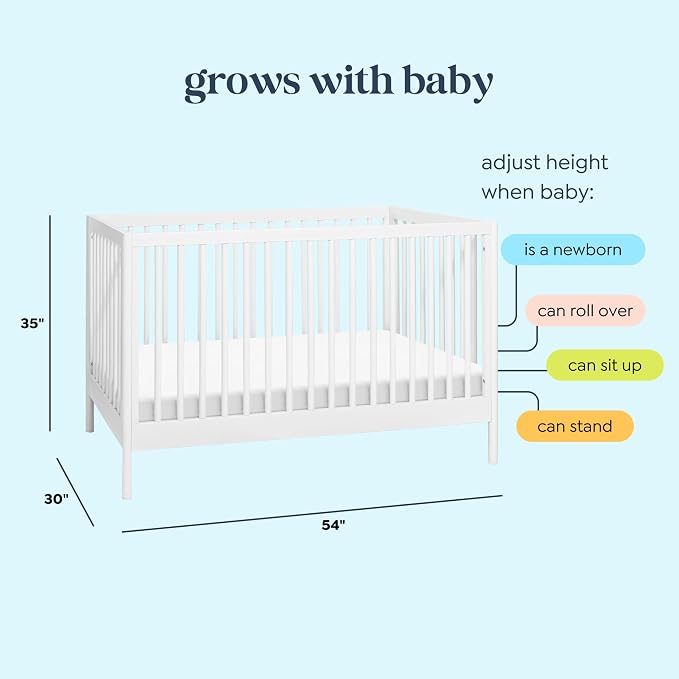 grows with baby

adjust height when baby:

is a newborn

can roll over

can sit up

can stand

35"

30"

54"